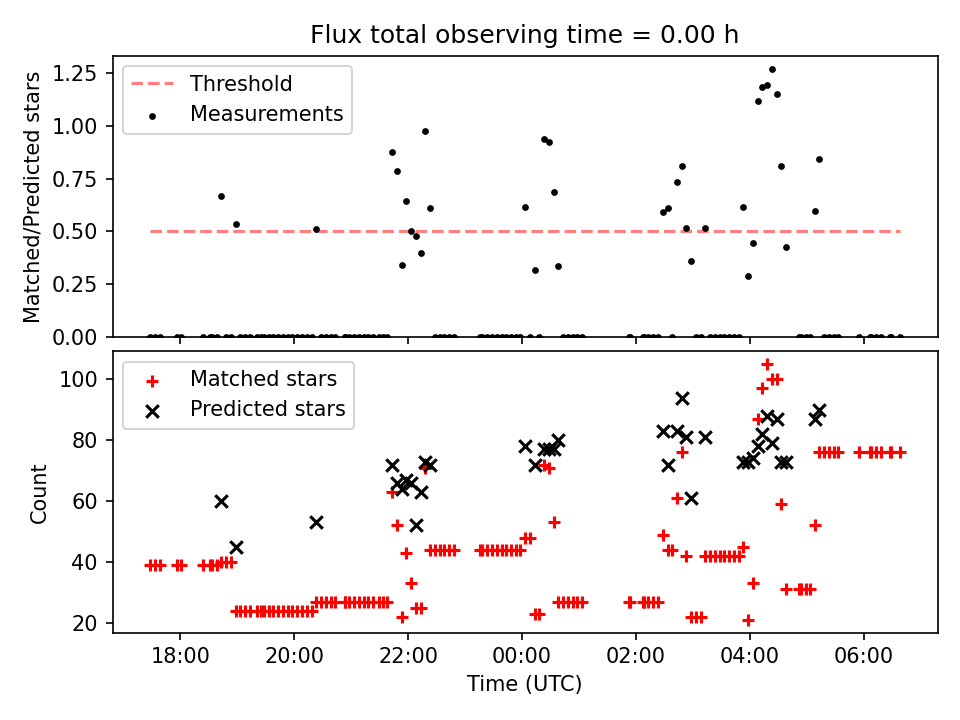 Flux total observing time = 0.00 h

Threshold
Measurements

Matched/Predicted stars

1.25
1.00
0.75
0.50
0.25
0.00

Matched stars
Predicted stars

Count

100
80
60
40
20

18:00
20:00
22:00
00:00
02:00
04:00
06:00

Time (UTC)